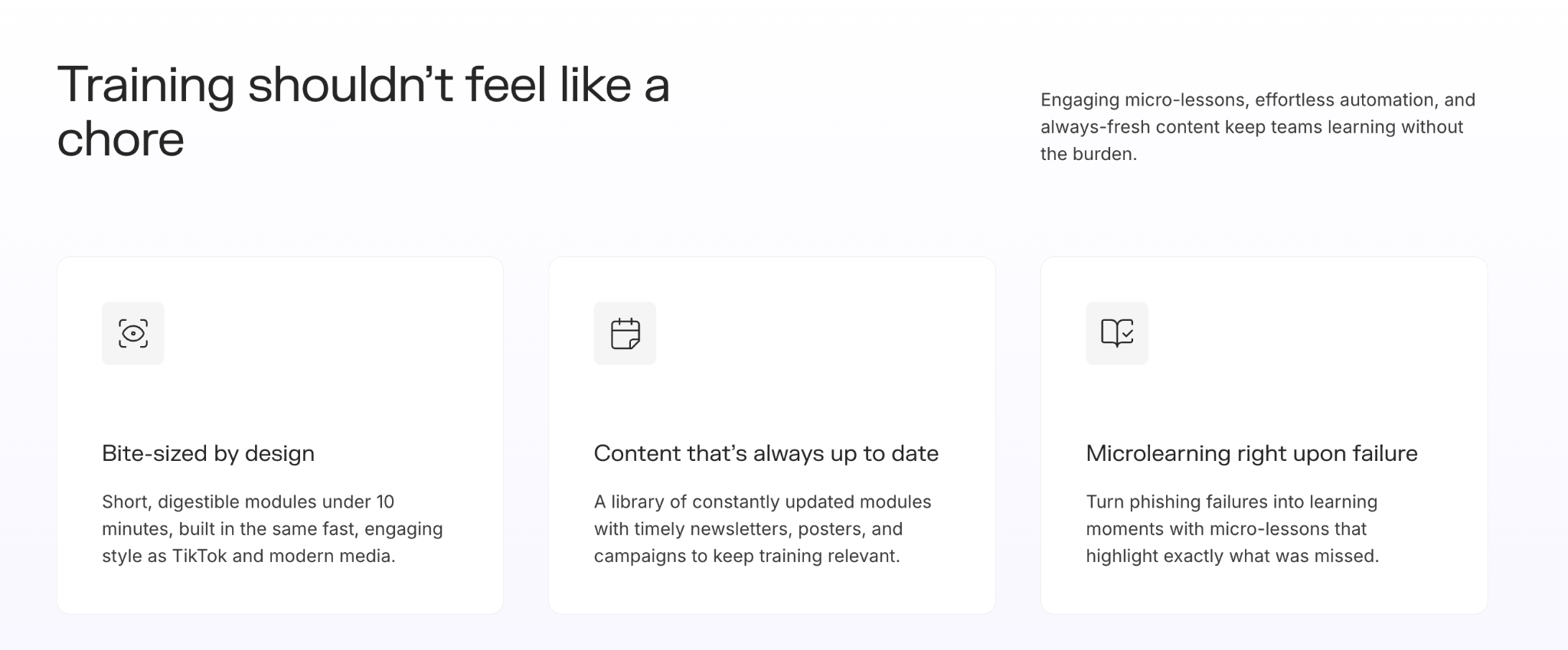 Training shouldn’t feel like a chore

Engaging micro-lessons, effortless automation, and always-fresh content keep teams learning without the burden.

Bite-sized by design

Short, digestible modules under 10 minutes, built in the same fast, engaging style as TikTok and modern media.

Content that’s always up to date

A library of constantly updated modules with timely newsletters, posters, and campaigns to keep training relevant.

Microlearning right upon failure

Turn phishing failures into learning moments with micro-lessons that highlight exactly what was missed.